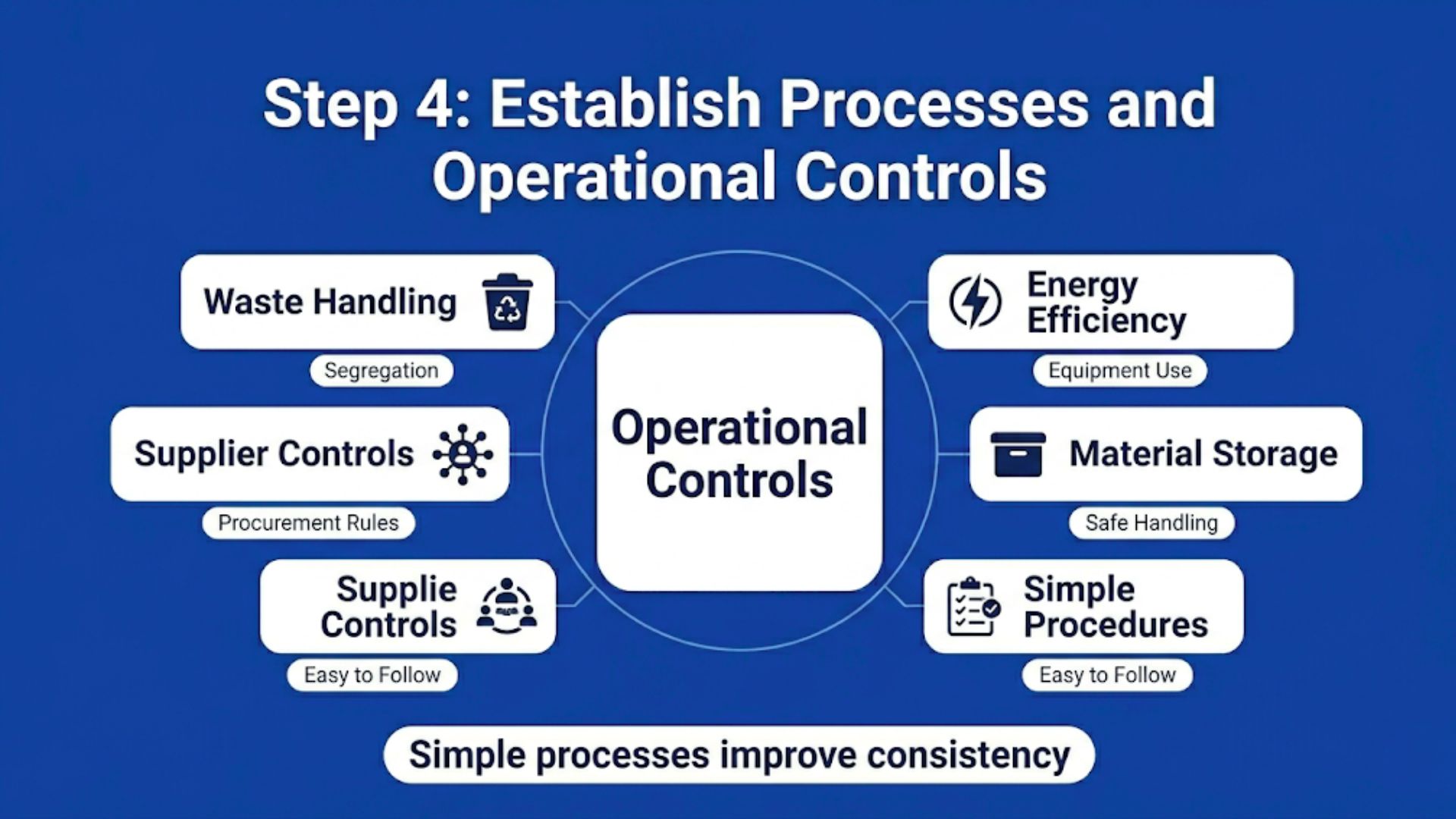 Step 4: Establish Processes and Operational Controls

Waste Handling

Segregation

Supplier Controls

Procurement Rules

Supplie Controls

Easy to Follow

Operational Controls

Energy Efficiency

Equipment Use

Material Storage

Safe Handling

Simple Procedures

Easy to Follow

Simple processes improve consistency